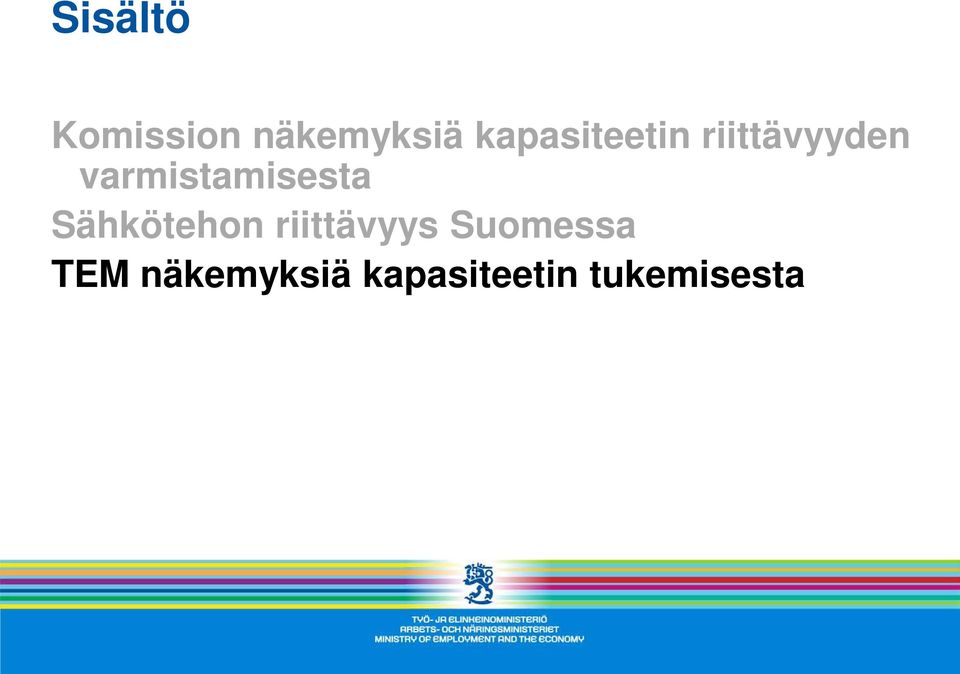 Sisältö

Komission näkemyksiä kapasiteetin riittävyyden varmistamisesta

Sähkötehon riittävyys Suomessa

TEM näkemyksiä kapasiteetin tukemisesta

TYÖ- JA ELINKEINOMINISTERIÖ
ARBETS- OCH NÄRINGSMINISTERIET
MINISTRY OF EMPLOYMENT AND THE ECONOMY